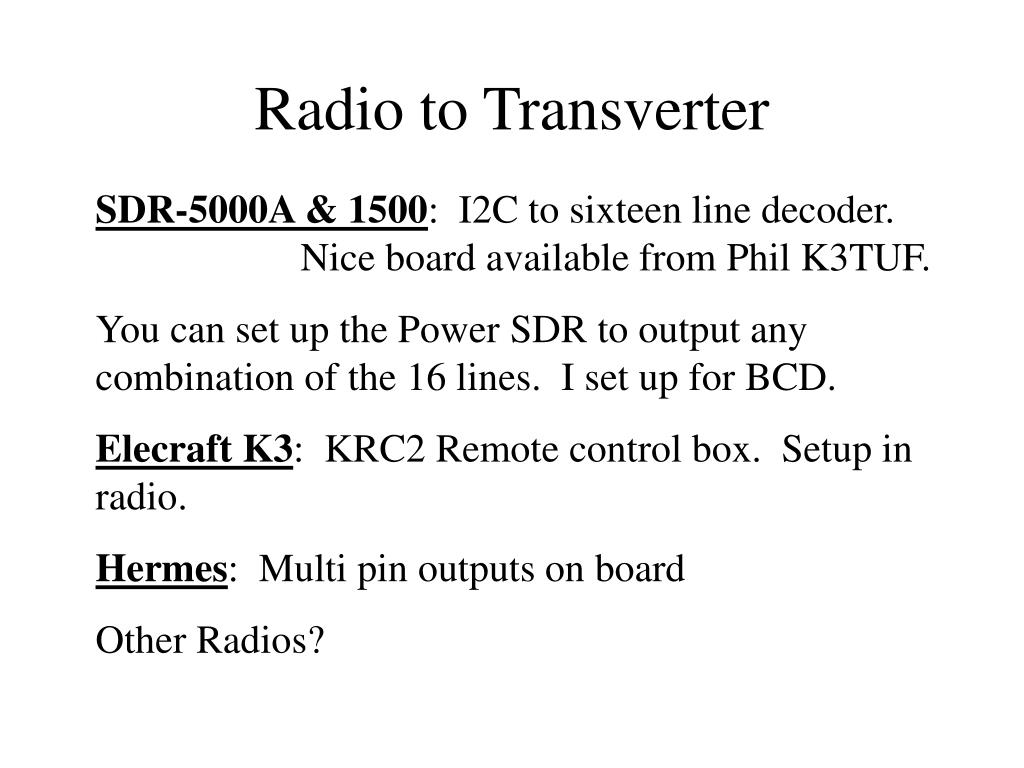 Radio to Transverter

SDR-5000A & 1500: I2C to sixteen line decoder. Nice board available from Phil K3TUF.

You can set up the Power SDR to output any combination of the 16 lines. I set up for BCD.

Elecraft K3: KRC2 Remote control box. Setup in radio.

Hermes: Multi pin outputs on board

Other Radios?